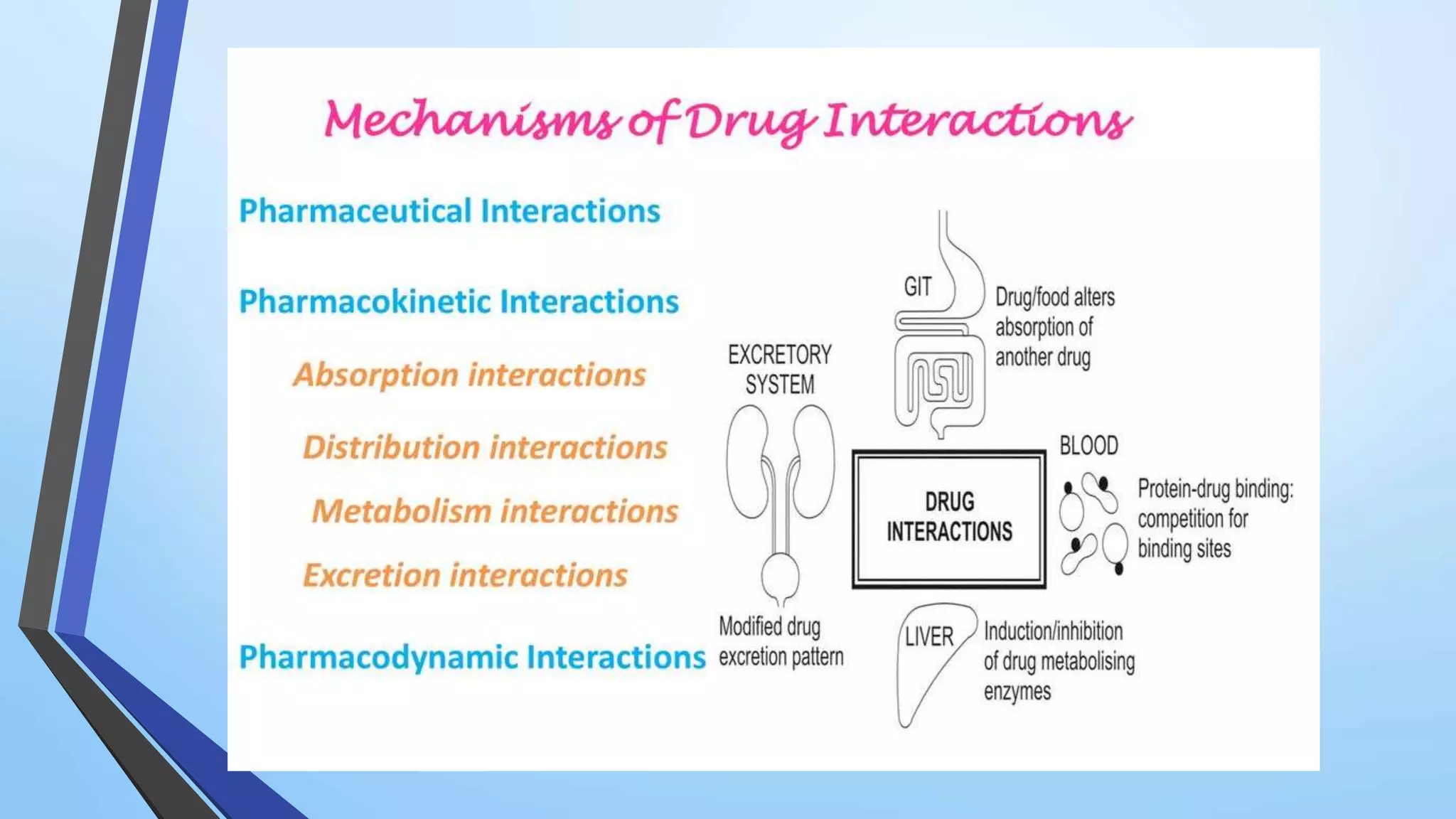 Mechanisms of Drug Interactions

Pharmaceutical Interactions

Pharmacokinetic Interactions

Absorption interactions

Distribution interactions

Metabolism interactions

Excretion interactions

Pharmacodynamic Interactions

GIT

Drug/food alters absorption of another drug

EXCRETORY SYSTEM

BLOOD

DRUG INTERACTIONS

Protein-drug binding: competition for binding sites

Modified drug excretion pattern

LIVER

Induction/inhibition of drug metabolising enzymes